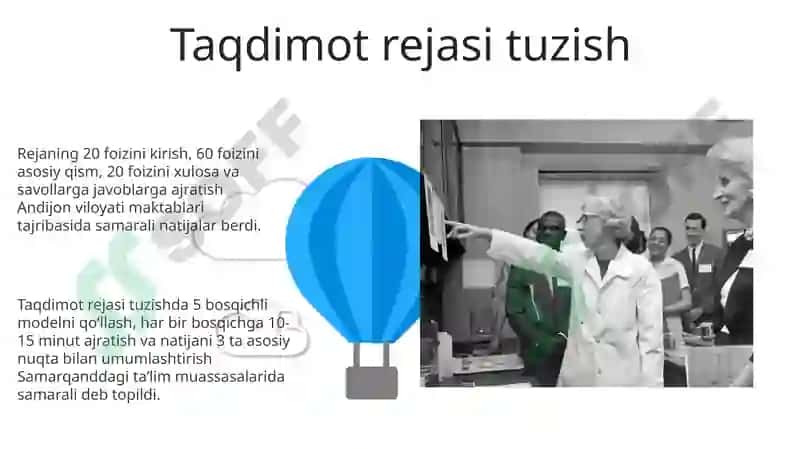 Taqdimot rejasi tuzish

Rejaning 20 foizini kirish, 60 foizini asosiy qism, 20 foizini xulosa va savollarga javoblarga ajratish Andijon viloyati maktablari tajribasida samarali natijalar berdi.

Taqdimot rejasi tuzishda 5 bosqichli modelni qo'llash, har bir bosqichga 10-15 minut ajratish va natijani 3 ta asosiy nuqta bilan umumlashtirish Samarqanddagi ta'lim muassasalarida samarali deb topildi.